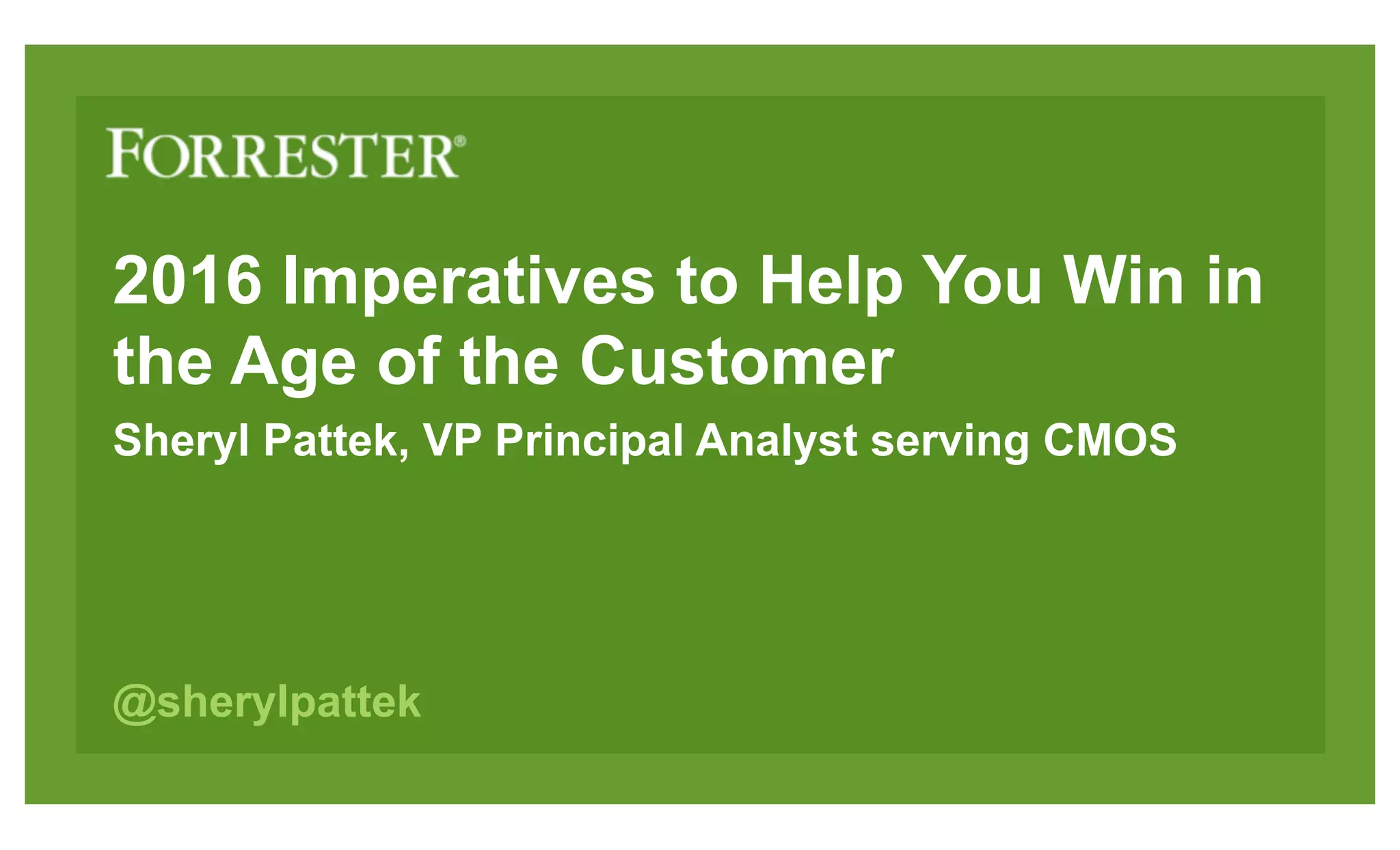 FORRESTER®

2016 Imperatives to Help You Win in the Age of the Customer

Sheryl Pattek, VP Principal Analyst serving CMOS

@sherylpattek